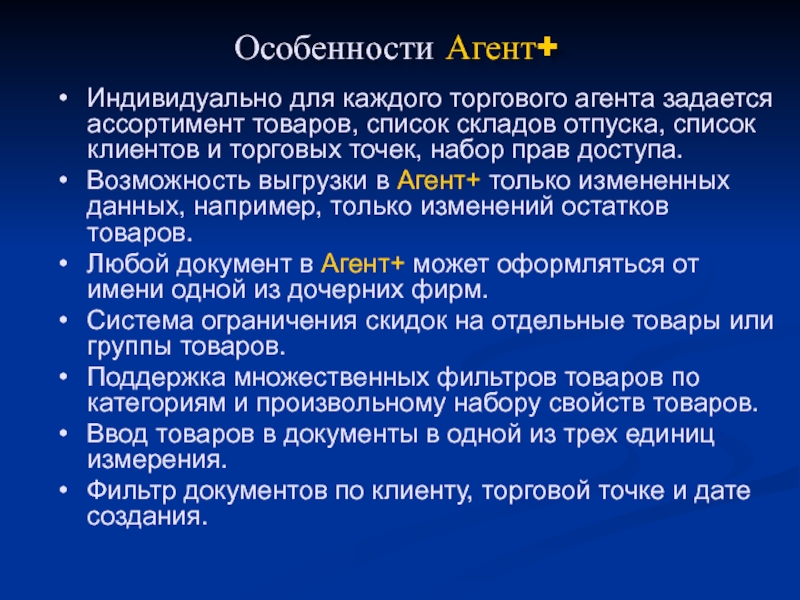 Особенности Агент+

• Индивидуально для каждого торгового агента задается ассортимент товаров, список складов отпуска, список клиентов и торговых точек, набор прав доступа.
• Возможность выгрузки в Агент+ только измененных данных, например, только изменений остатков товаров.
• Любой документ в Агент+ может оформляться от имени одной из дочерних фирм.
• Система ограничения скидок на отдельные товары или группы товаров.
• Поддержка множественных фильтров товаров по категориям и произвольному набору свойств товаров.
• Ввод товаров в документы в одной из трех единиц измерения.
• Фильтр документов по клиенту, торговой точке и дате создания.